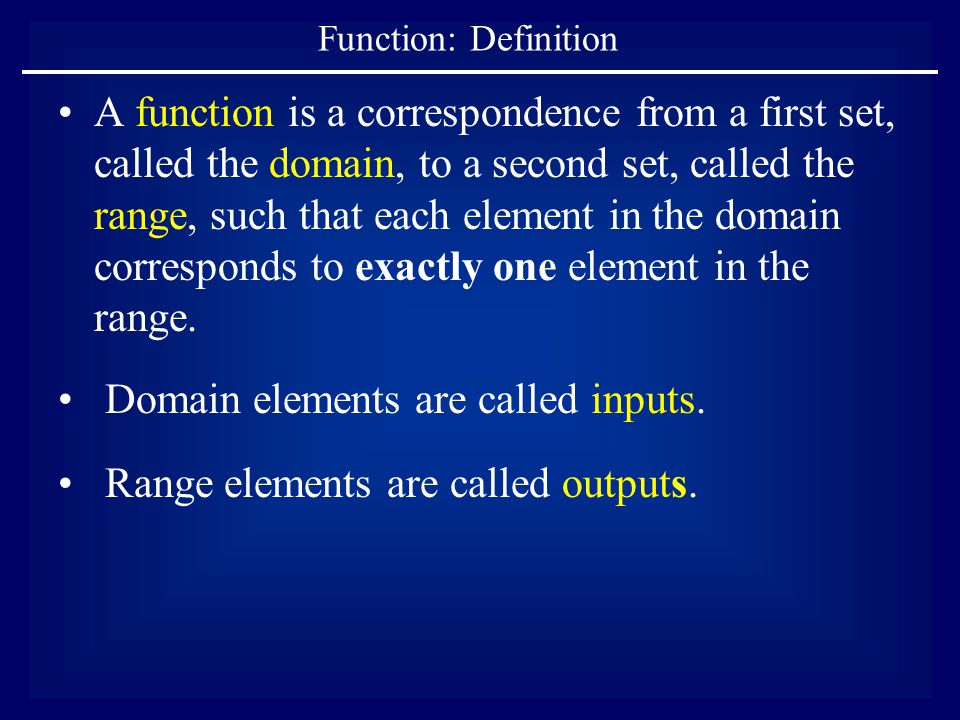 Function: Definition

• A function is a correspondence from a first set, called the domain, to a second set, called the range, such that each element in the domain corresponds to exactly one element in the range.

• Domain elements are called inputs.

• Range elements are called outputs.